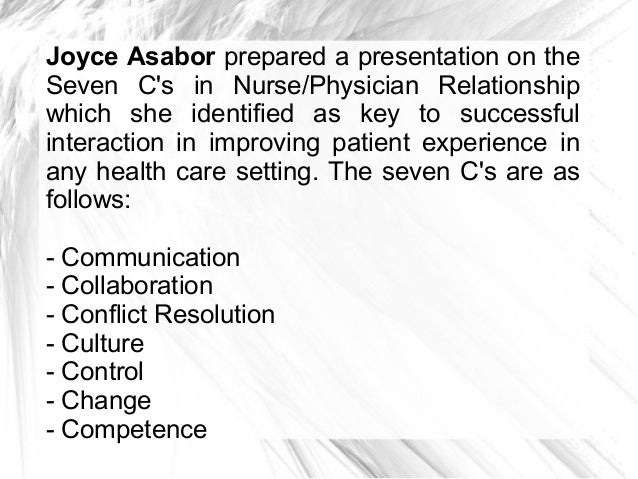 Joyce Asabor prepared a presentation on the Seven C's in Nurse/Physician Relationship which she identified as key to successful interaction in improving patient experience in any health care setting. The seven C's are as follows:

- Communication
- Collaboration
- Conflict Resolution
- Culture
- Control
- Change
- Competence